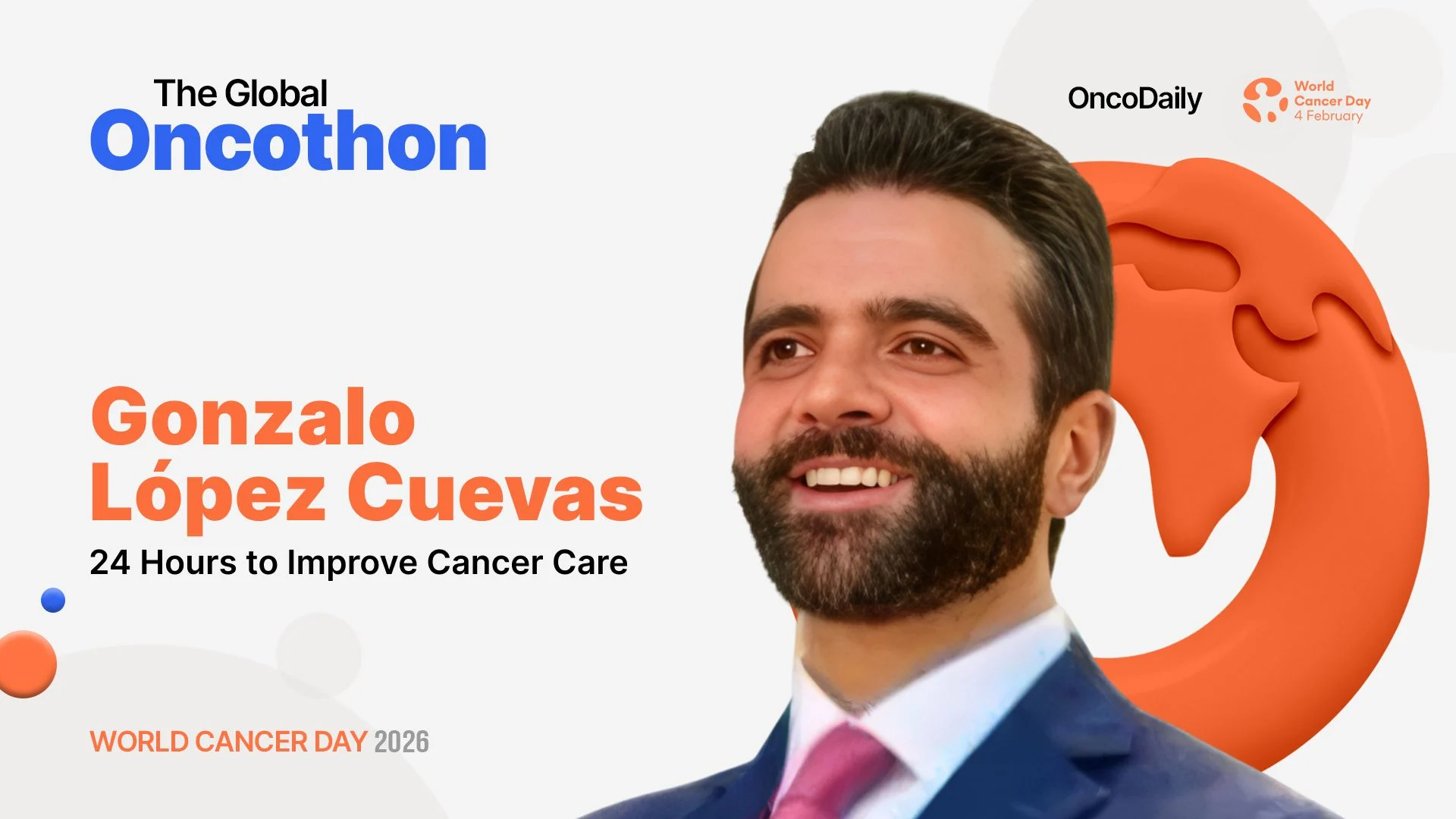 The Global
Oncothon

OncoDaily

World
Cancer Day
4 February

Gonzalo
López Cuevas
24 Hours to Improve Cancer Care

WORLD CANCER DAY 2026